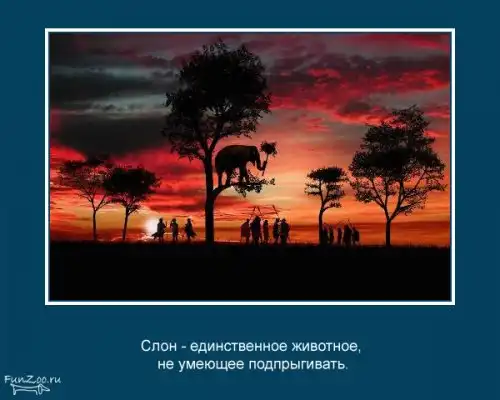 Слон - единственное животное,
не умеющее подпрыгивать.

FunZoo.ru